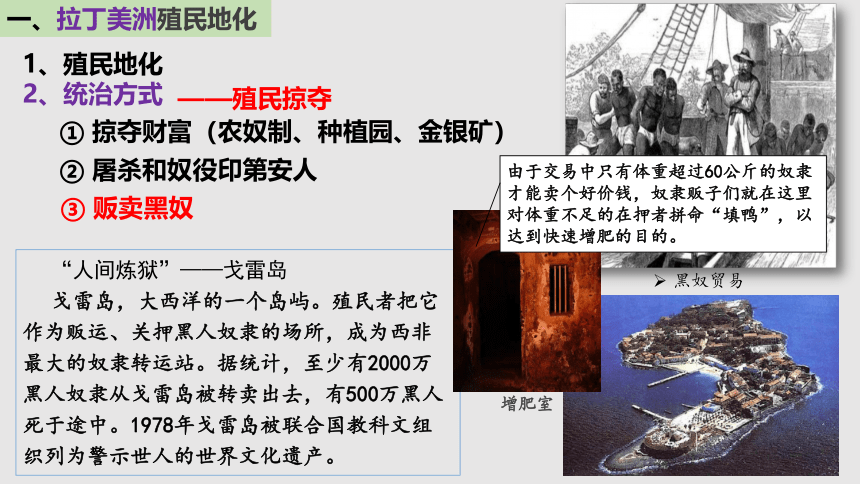 一、拉丁美洲殖民地化

1、殖民地化
2、统治方式 ——殖民掠夺
① 掠夺财富（农奴制、种植园、金银矿）
② 屠杀和奴役印第安人
③ 贩卖黑奴

由于交易中只有体重超过60公斤的奴隶才能卖个好价钱，奴隶贩子们就在这里对体重不足的在押者拼命“填鸭”，以达到快速增肥的目的。

➢ 黑奴贸易

“人间炼狱”——戈雷岛

戈雷岛，大西洋的一个岛屿。殖民者把它作为贩运、关押黑人奴隶的场所，成为西非最大的奴隶转运站。据统计，至少有2000万黑人奴隶从戈雷岛被转卖出去，有500万黑人死于途中。1978年戈雷岛被联合国教科文组织列为警示世人的世界文化遗产。

增肥室